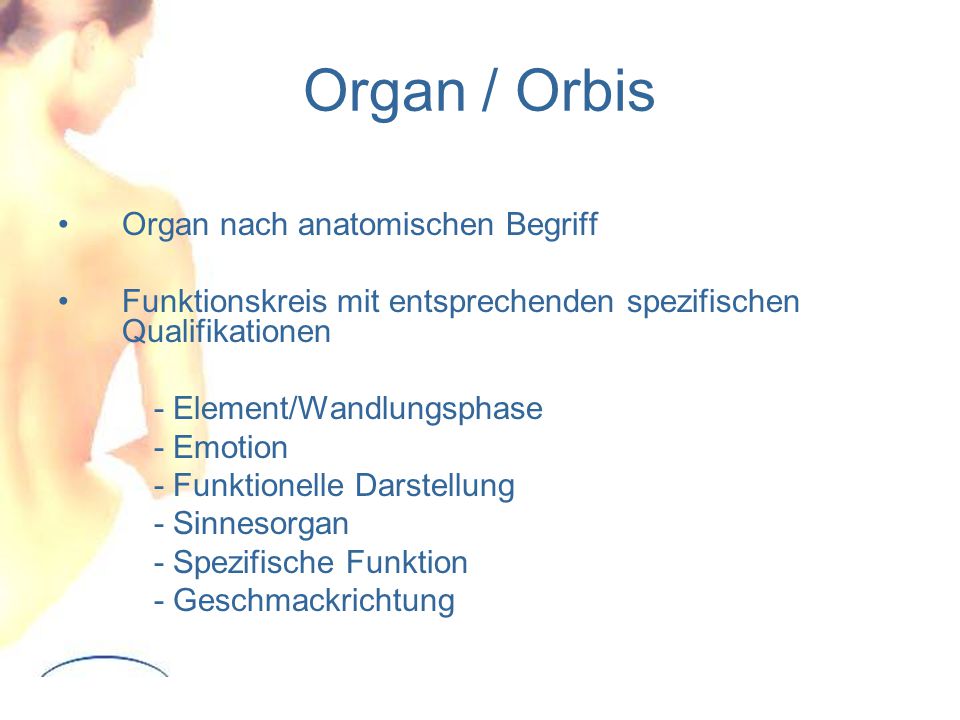 Organ / Orbis

• Organ nach anatomischen Begriff

• Funktionskreis mit entsprechenden spezifischen Qualifikationen

- Element/Wandlungsphase
- Emotion
- Funktionelle Darstellung
- Sinnesorgan
- Spezifische Funktion
- Geschmackrichtung